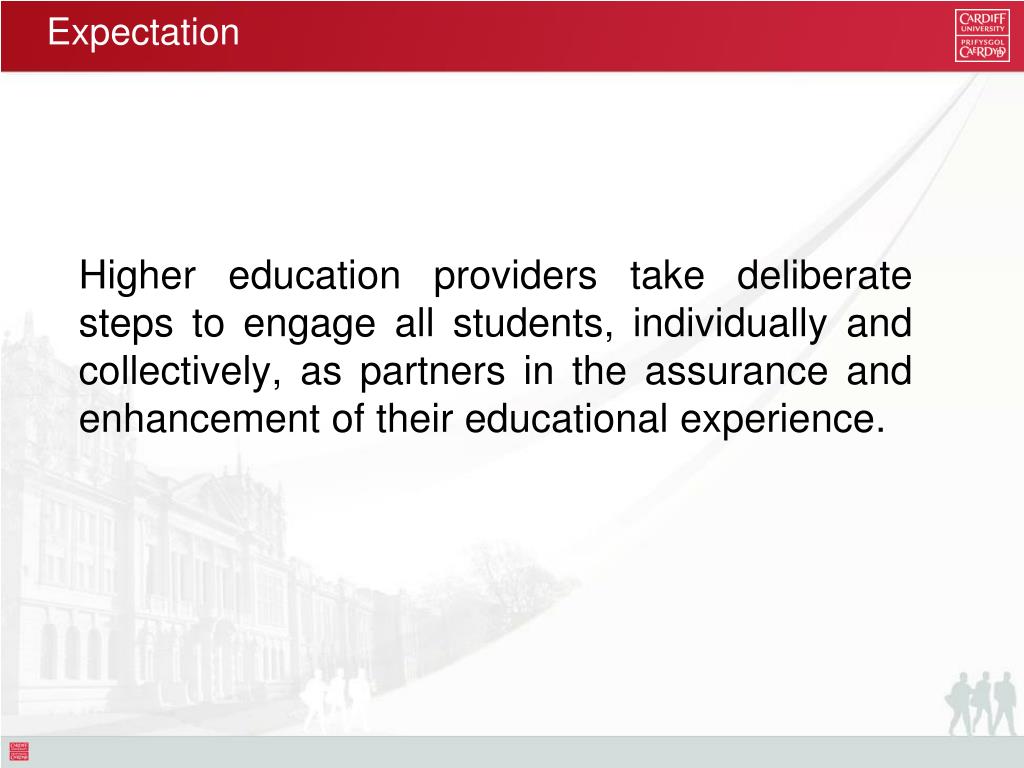 Expectation

CARDIFF UNIVERSITY PRIFYSGOL CAERDYDD

Higher education providers take deliberate steps to engage all students, individually and collectively, as partners in the assurance and enhancement of their educational experience.